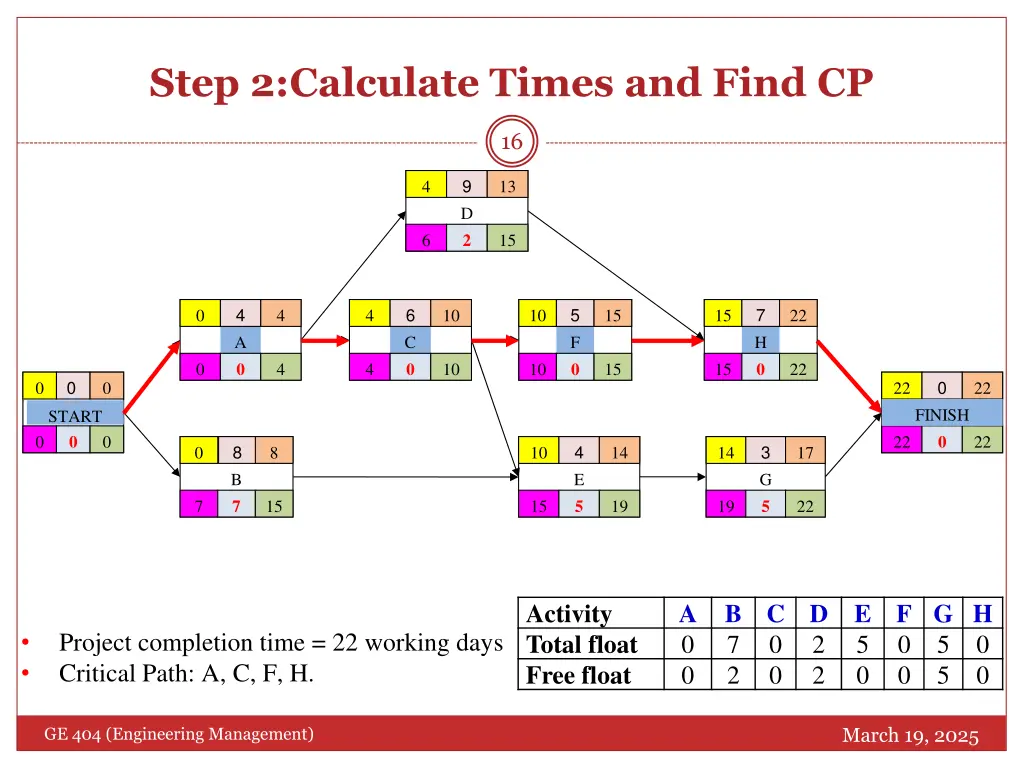 Step 2:Calculate Times and Find CP

16

4 9 13
D
6 2 15

0 4 4
A
0 0 4

4 6 10
C
4 0 10

10 5 15
F
10 0 15

15 7 22
H
15 0 22

0 0 0
START
0 0 0

22 0 22
FINISH
22 0 22

0 8 8
B
7 7 15

10 4 14
E
15 5 19

14 3 17
G
19 5 22

• Project completion time = 22 working days
• Critical Path: A, C, F, H.

| Activity | A | B | C | D | E | F | G | H |
|---|---|---|---|---|---|---|---|---|
| Total float | 0 | 7 | 0 | 2 | 5 | 0 | 5 | 0 |
| Free float | 0 | 2 | 0 | 2 | 0 | 0 | 5 | 0 |

GE 404 (Engineering Management)

March 19, 2025